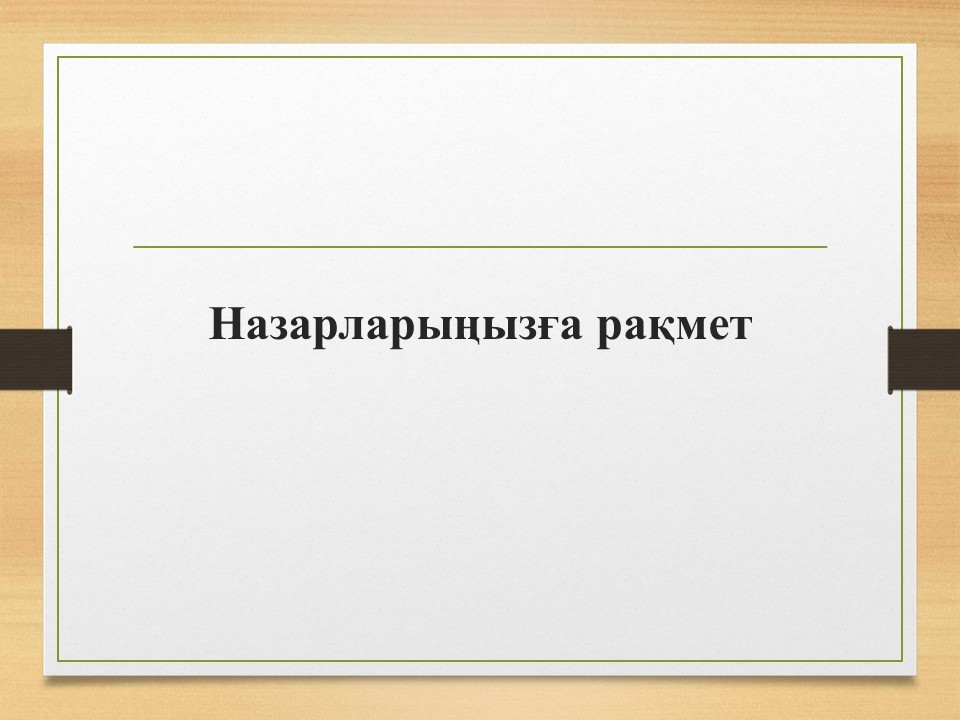 Назарларыңызға рақмет